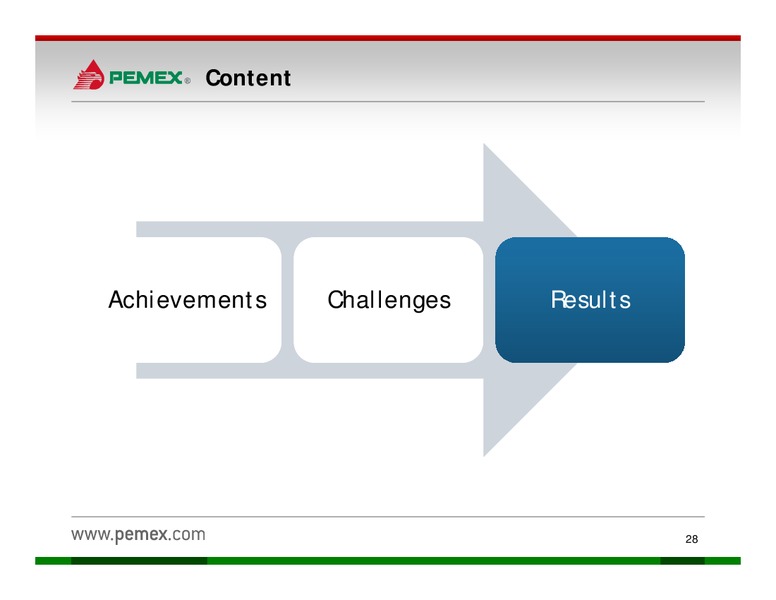 PEMEX® Content

Achievements

Challenges

Results

www.pemex.com

28